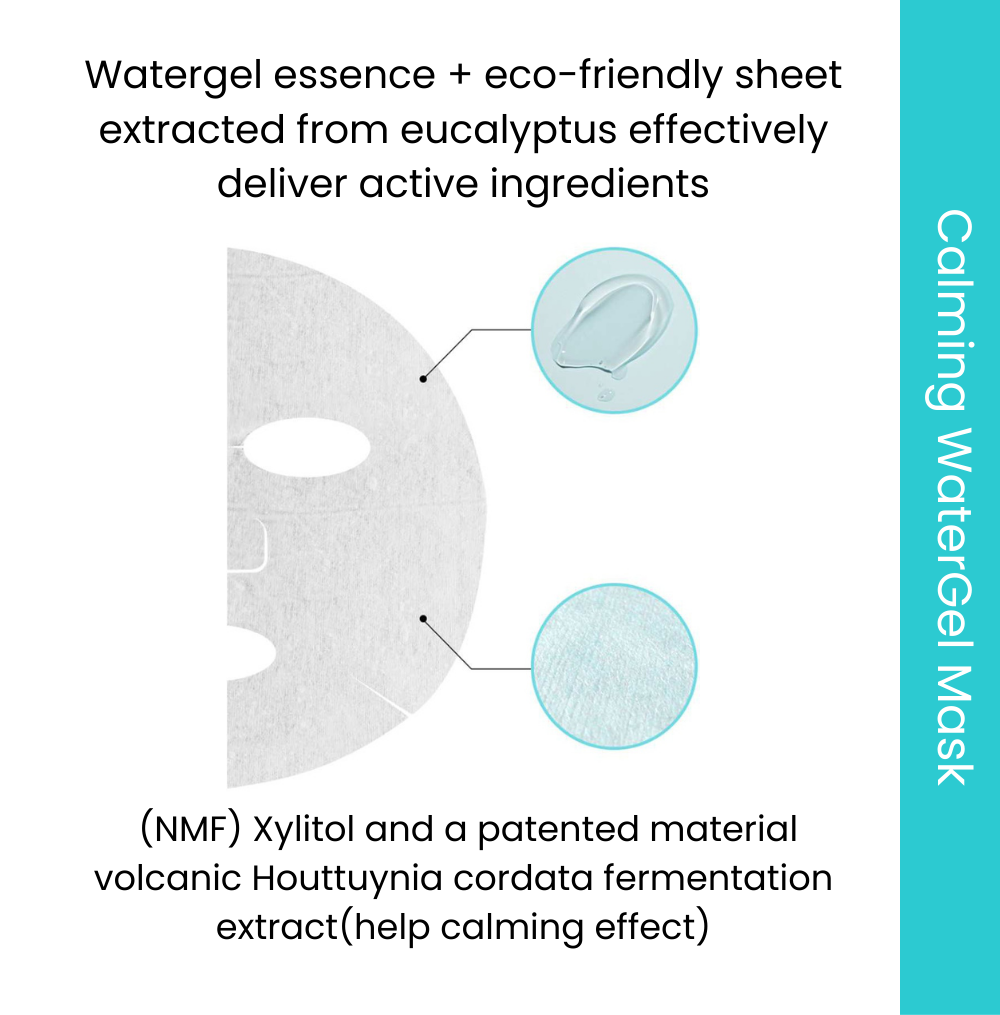 Watergel essence + eco-friendly sheet extracted from eucalyptus effectively deliver active ingredients

(NMF) Xylitol and a patented material volcanic Houttuynia cordata fermentation extract(help calming effect)

Calming WaterGel Mask